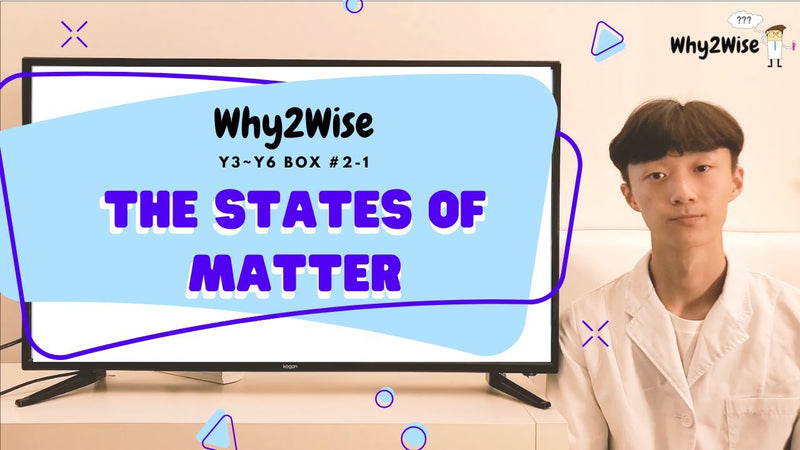 ???
Why2Wise

Why2Wise
Y3~Y6 BOX #2-1
THE STATES OF MATTER

kogan